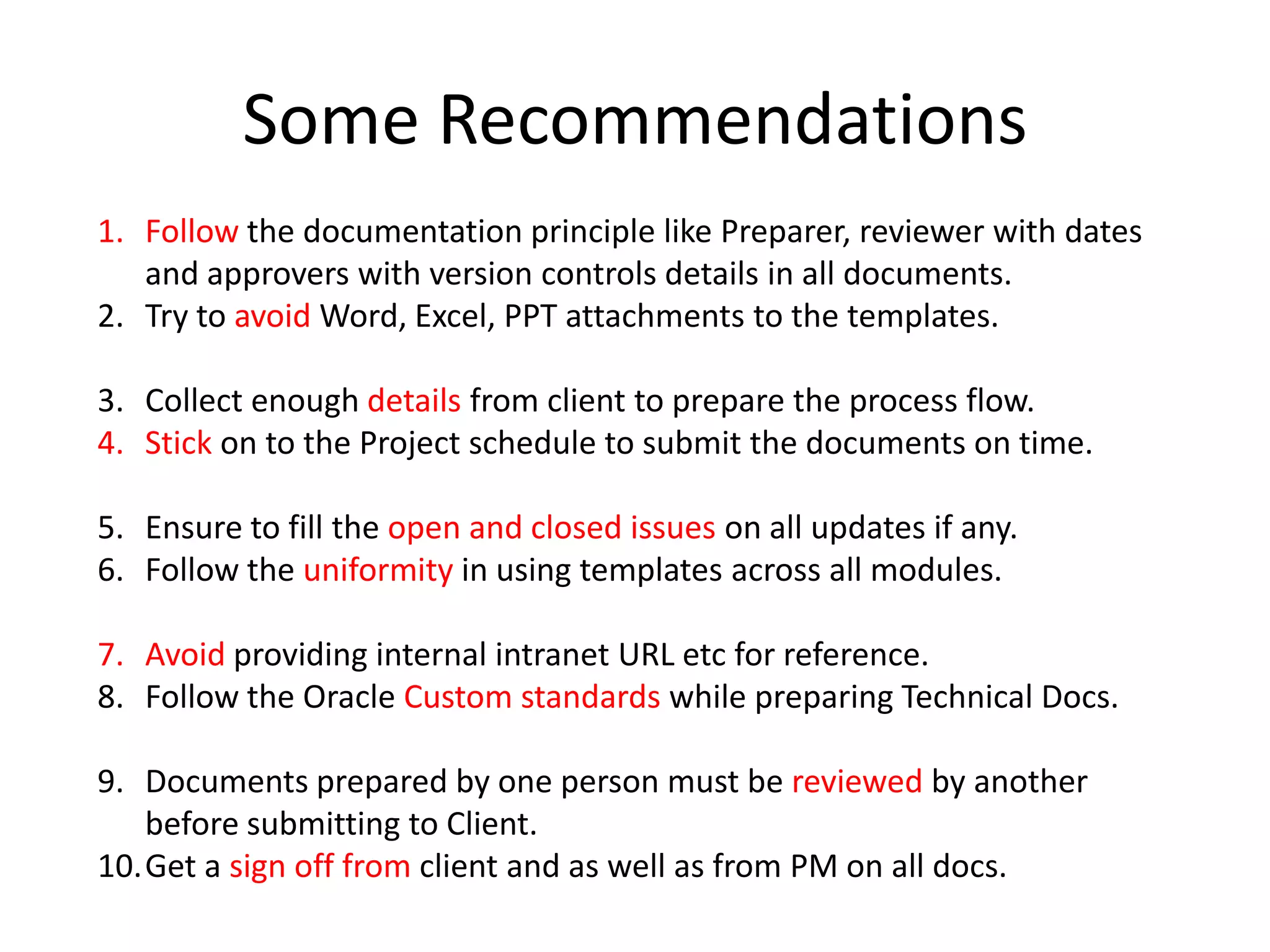 Some Recommendations

1. Follow the documentation principle like Preparer, reviewer with dates and approvers with version controls details in all documents.
2. Try to avoid Word, Excel, PPT attachments to the templates.

3. Collect enough details from client to prepare the process flow.
4. Stick on to the Project schedule to submit the documents on time.

5. Ensure to fill the open and closed issues on all updates if any.
6. Follow the uniformity in using templates across all modules.

7. Avoid providing internal intranet URL etc for reference.
8. Follow the Oracle Custom standards while preparing Technical Docs.

9. Documents prepared by one person must be reviewed by another before submitting to Client.
10. Get a sign off from client and as well as from PM on all docs.